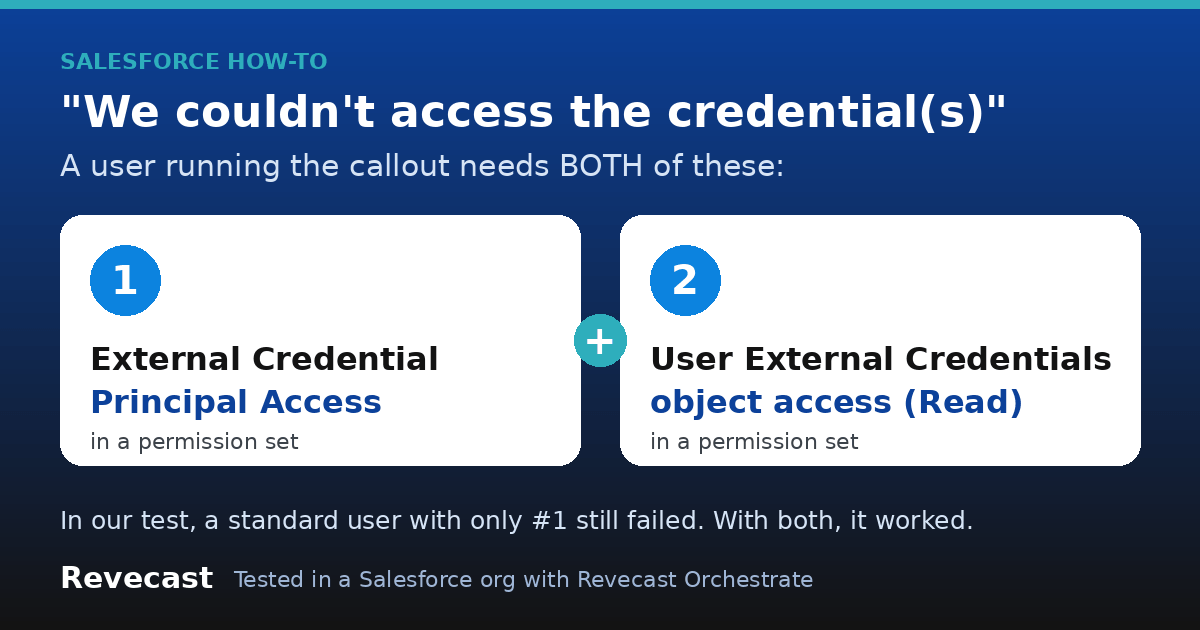 SALESFORCE HOW-TO

"We couldn't access the credential(s)"

A user running the callout needs BOTH of these:

1

External Credential
Principal Access
in a permission set

+

2

User External Credentials
object access (Read)
in a permission set

In our test, a standard user with only #1 still failed. With both, it worked.

Revecast Tested in a Salesforce org with Revecast Orchestrate